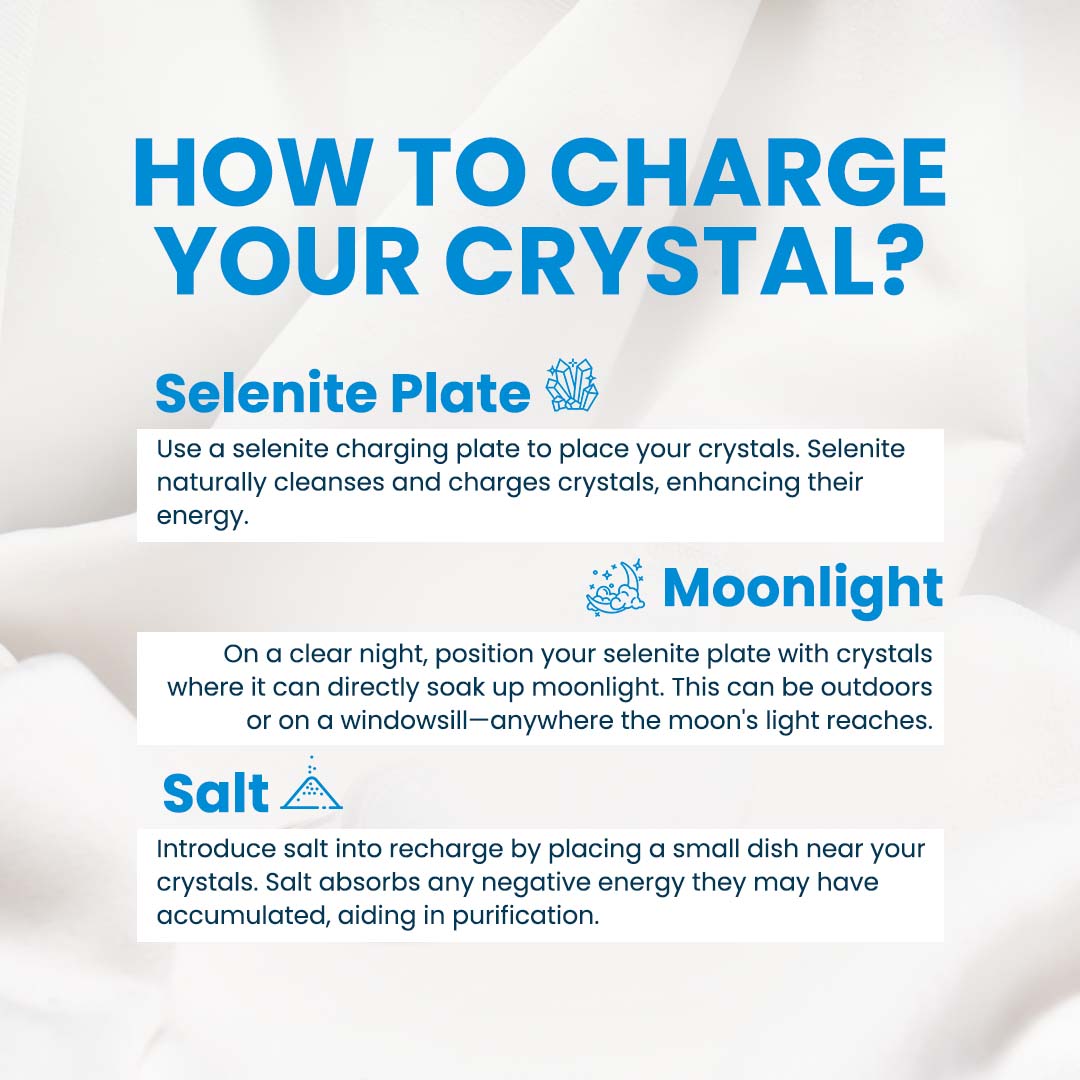 HOW TO CHARGE YOUR CRYSTAL?

Selenite Plate

Use a selenite charging plate to place your crystals. Selenite naturally cleanses and charges crystals, enhancing their energy.

Moonlight

On a clear night, position your selenite plate with crystals where it can directly soak up moonlight. This can be outdoors or on a windowsill—anywhere the moon's light reaches.

Salt

Introduce salt into recharge by placing a small dish near your crystals. Salt absorbs any negative energy they may have accumulated, aiding in purification.